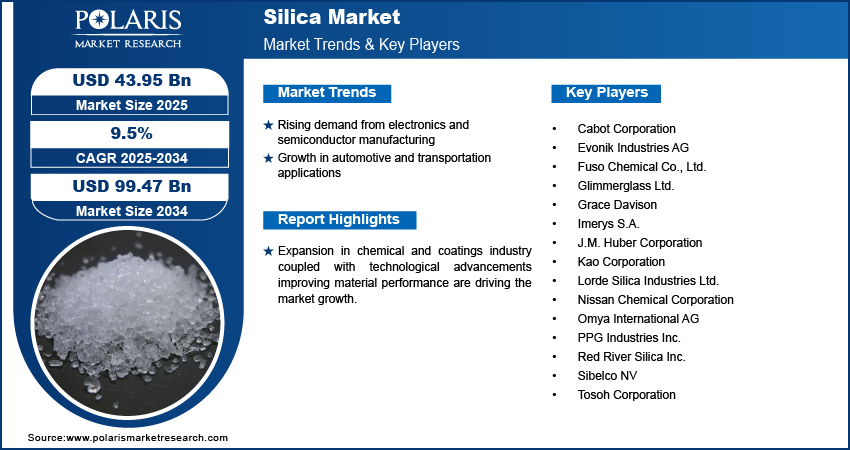 POLARIS
MARKET RESEARCH

Silica Market
Market Trends & Key Players

USD 43.95 Bn
Market Size 2025

9.5%
CAGR 2025-2034

USD 99.47 Bn
Market Size 2034

Market Trends

★ Rising demand from electronics and semiconductor manufacturing
★ Growth in automotive and transportation applications

Report Highlights

★ Expansion in chemical and coatings industry coupled with technological advancements improving material performance are driving the market growth.

Key Players

• Cabot Corporation
• Evonik Industries AG
• Fuso Chemical Co., Ltd.
• Glimmerglass Ltd.
• Grace Davison
• Imerys S.A.
• J.M. Huber Corporation
• Kao Corporation
• Lorde Silica Industries Ltd.
• Nissan Chemical Corporation
• Omya International AG
• PPG Industries Inc.
• Red River Silica Inc.
• Sibelco NV
• Tosoh Corporation

Source:www.polarismarketresearch.com